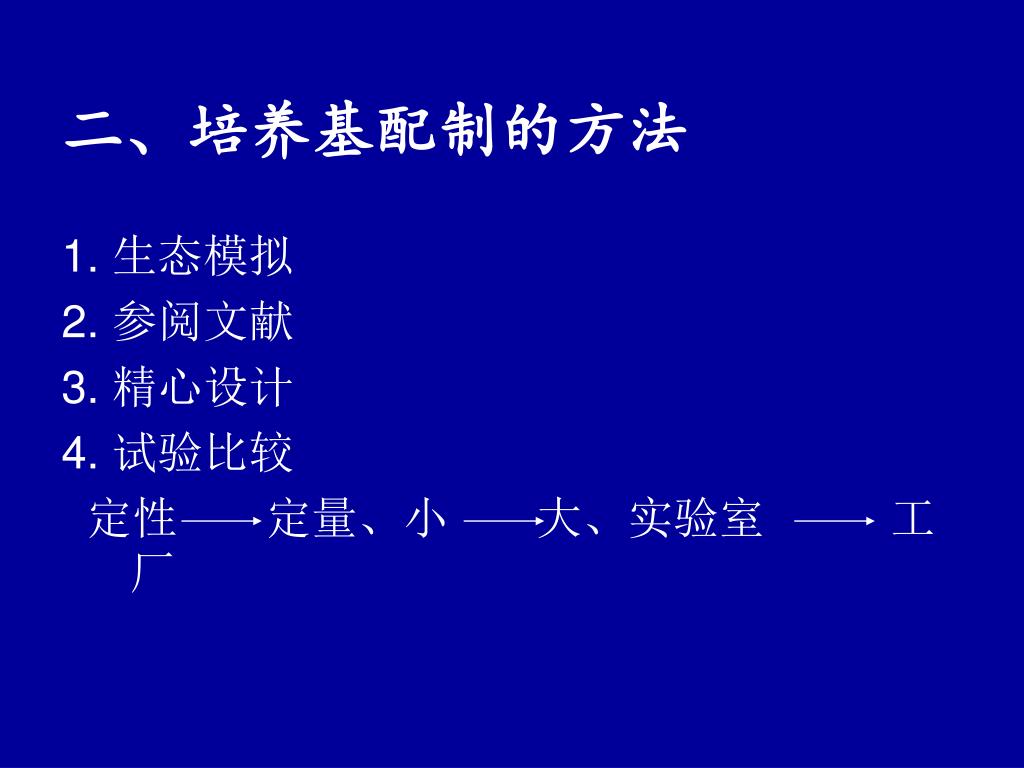 二、培养基配制的方法

1. 生态模拟
2. 参阅文献
3. 精心设计
4. 试验比较

定性 → 定量、小 → 大、实验室 → 工厂